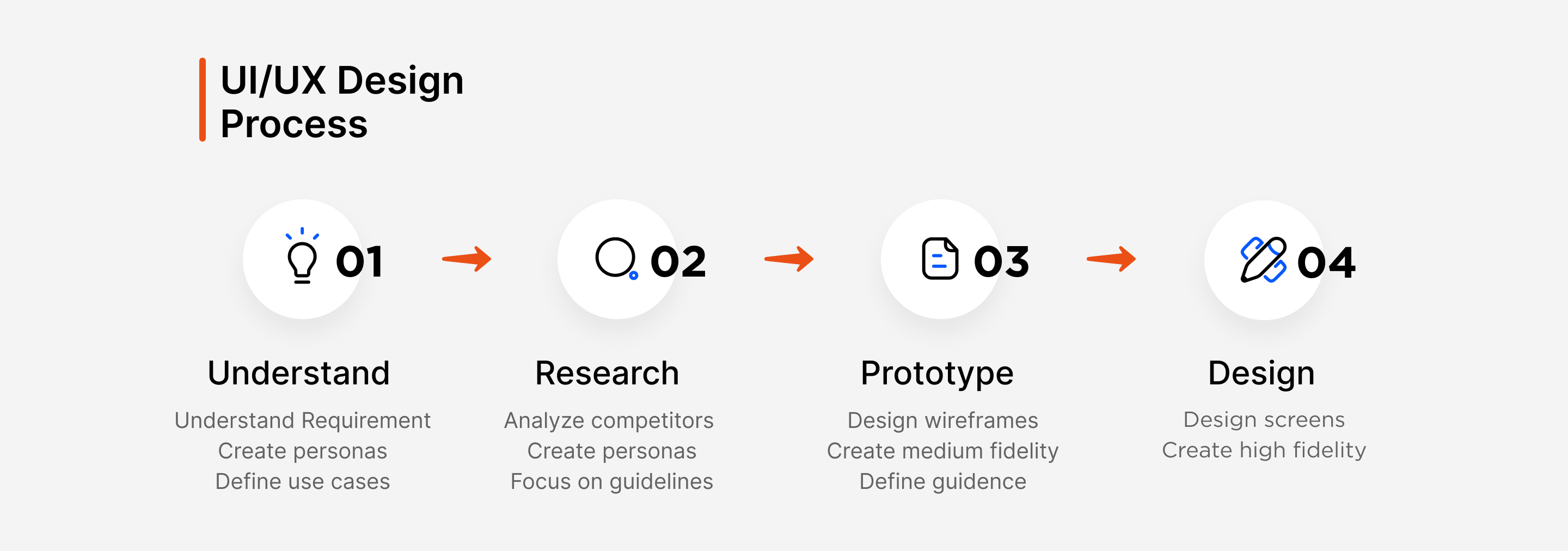 UI/UX Design Process

01

Understand

Understand Requirement
Create personas
Define use cases

02

Research

Analyze competitors
Create personas
Focus on guidelines

03

Prototype

Design wireframes
Create medium fidelity
Define guidence

04

Design

Design screens
Create high fidelity